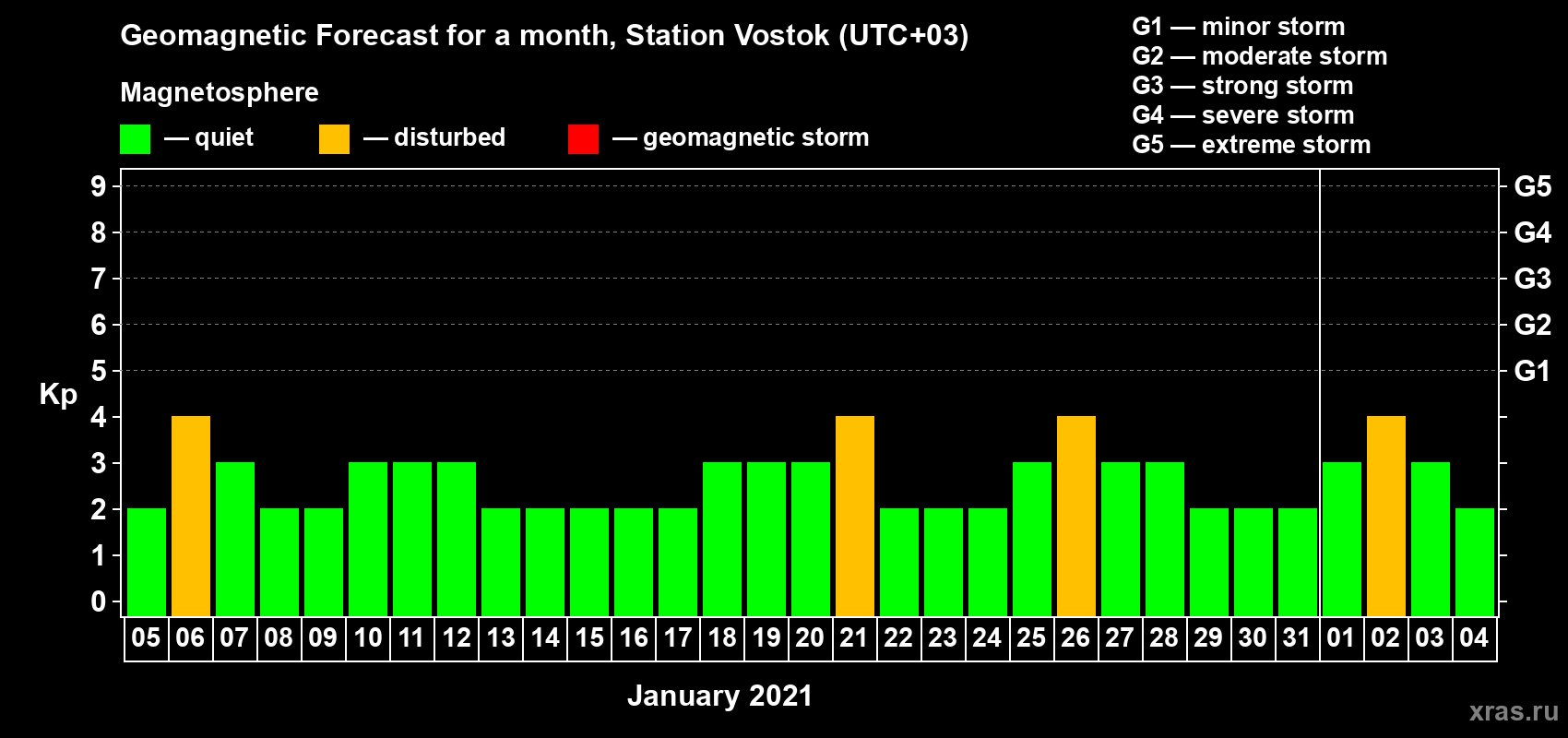 Geomagnetic Forecast for a month, Station Vostok (UTC+03)

Magnetosphere

— quiet — disturbed — geomagnetic storm

G1 — minor storm
G2 — moderate storm
G3 — strong storm
G4 — severe storm
G5 — extreme storm

Kp

9
8
7
6
5
4
3
2
1
0

G5
G4
G3
G2
G1

05 06 07 08 09 10 11 12 13 14 15 16 17 18 19 20 21 22 23 24 25 26 27 28 29 30 31 01 02 03 04

January 2021

xras.ru